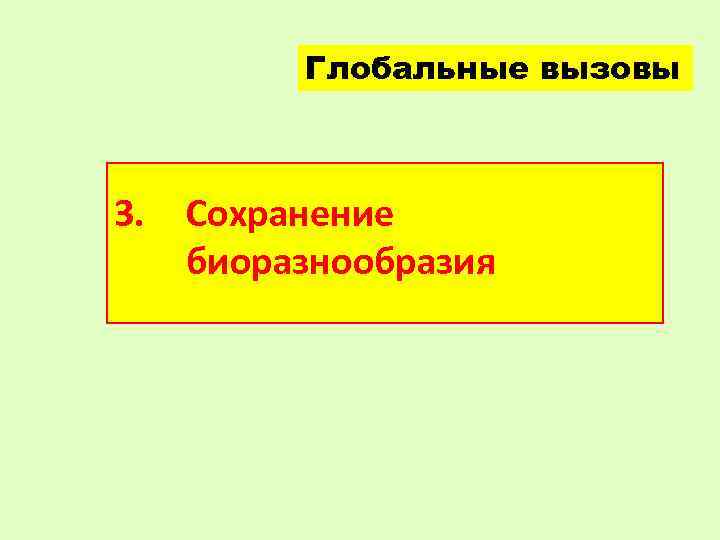 Глобальные вызовы

3. Сохранение биоразнообразия